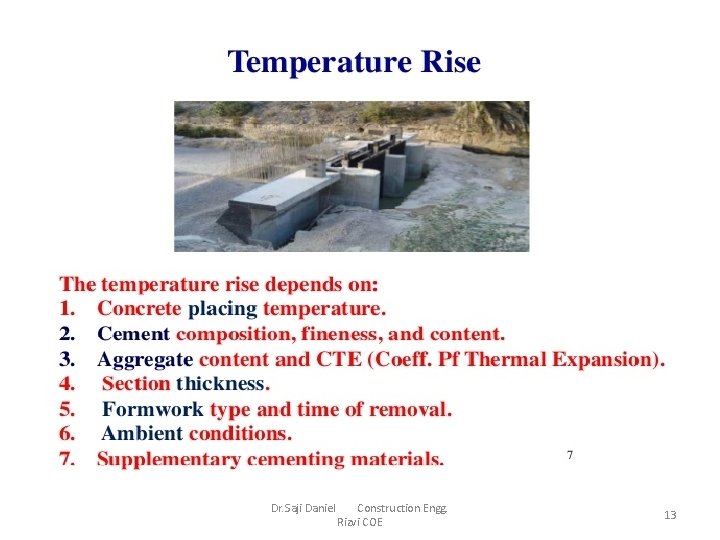 Temperature Rise

The temperature rise depends on:
1. Concrete placing temperature.
2. Cement composition, fineness, and content.
3. Aggregate content and CTE (Coeff. Pf Thermal Expansion).
4. Section thickness.
5. Formwork type and time of removal.
6. Ambient conditions.
7. Supplementary cementing materials.

7

Dr.Saji Daniel Construction Engg. Rizvi COE

13